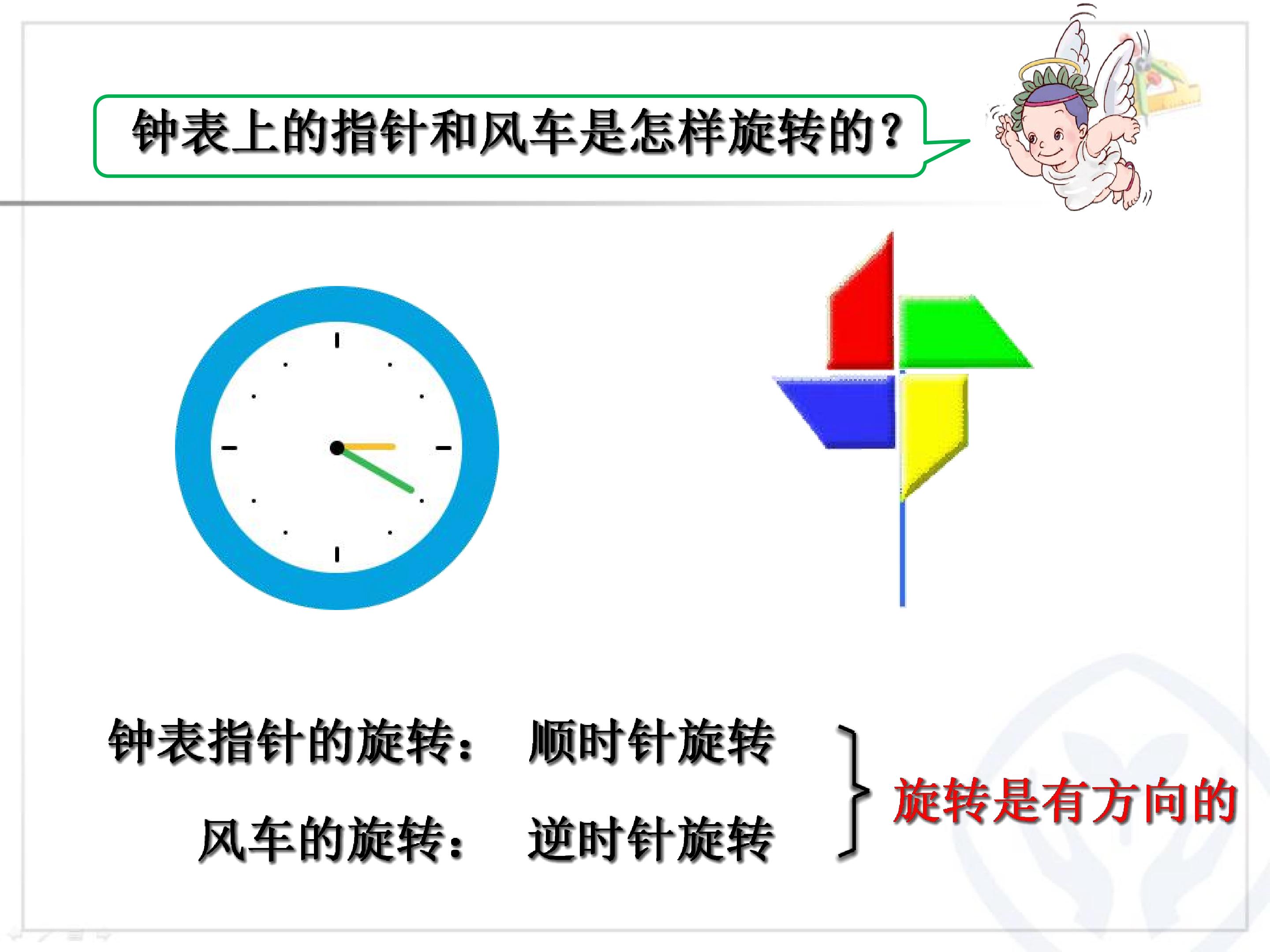 钟表上的指针和风车是怎样旋转的？

钟表指针的旋转： 顺时针旋转

风车的旋转： 逆时针旋转

旋转是有方向的